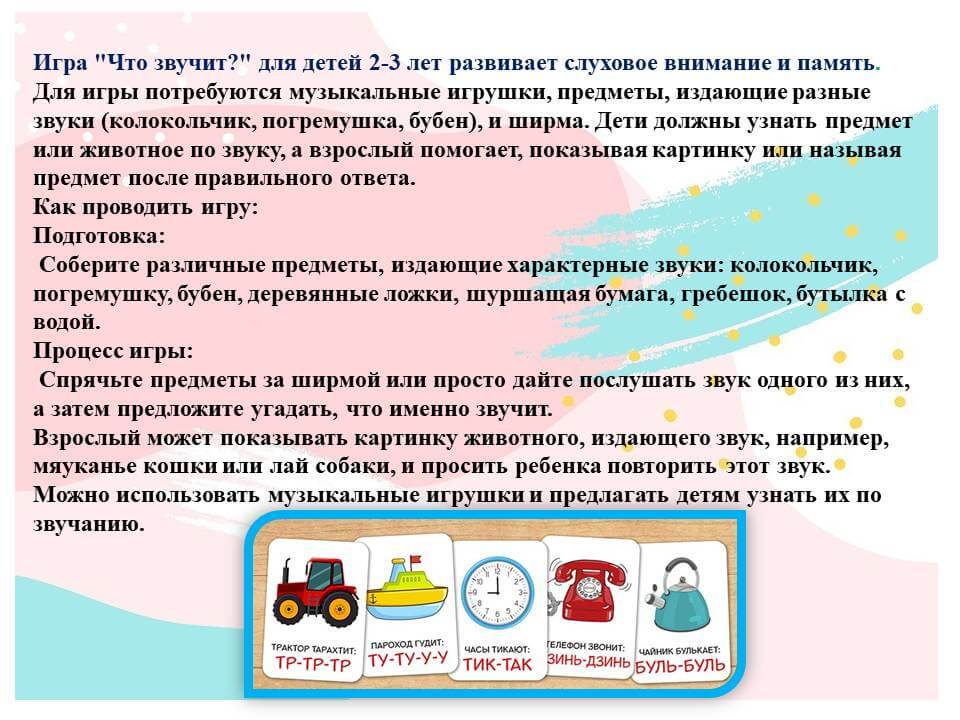 Игра "Что звучит?" для детей 2-3 лет развивает слуховое внимание и память. Для игры потребуются музыкальные игрушки, предметы, издающие разные звуки (колокольчик, погремушка, бубен), и ширма. Дети должны узнать предмет или животное по звуку, а взрослый помогает, показывая картинку или называя предмет после правильного ответа.
Как проводить игру:
Подготовка:
Соберите различные предметы, издающие характерные звуки: колокольчик, погремушку, бубен, деревянные ложки, шуршащая бумага, гребешок, бутылка с водой.
Процесс игры:
Спрячьте предметы за ширмой или просто дайте послушать звук одного из них, а затем предложите угадать, что именно звучит.
Взрослый может показывать картинку животного, издающего звук, например, мяуканье кошки или лай собаки, и просить ребенка повторить этот звук.
Можно использовать музыкальные игрушки и предлагать детям узнать их по звучанию.

ТРАКТОР ТАРАХТИТ: ТР-ТР-ТР
ПАРОХОД ГУДИТ: ТУ-ТУ-У-У
ЧАСЫ ТИКАЮТ: ТИК-ТАК
ТЕЛЕФОН ЗВОНИТ: ДЗИНЬ-ДЗИНЬ
ЧАЙНИК БУЛЬКАЕТ: БУЛЬ-БУЛЬ